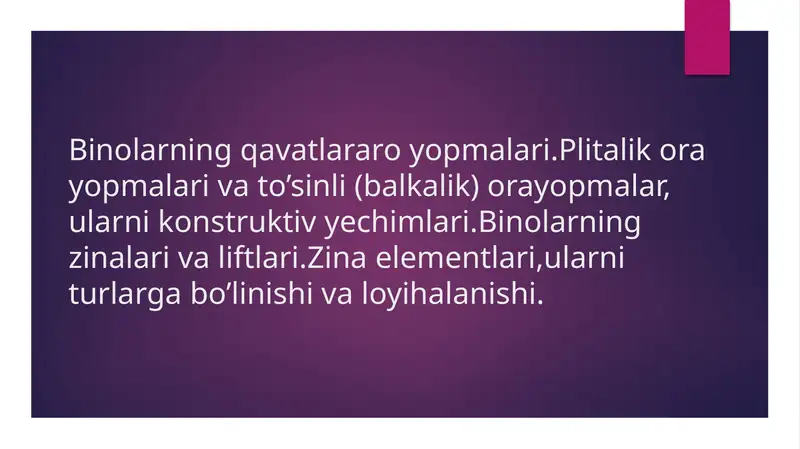 Binolarning qavatlararo yopmalari.Plitalik ora yopmalari va to’sinli (balkalik) orayopmalar, ularni konstruktiv yechimlari.Binolarning zinalari va liftlari.Zina elementlari,ularni turlarga bo’linishi va loyihalanishi.